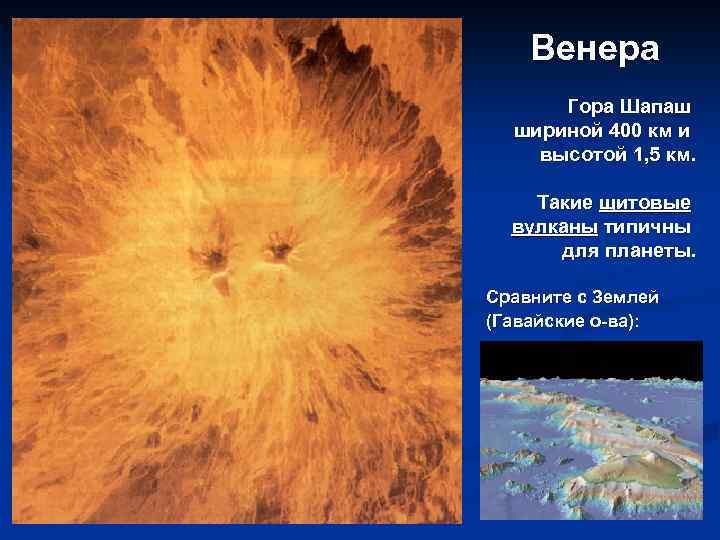 Венера

Гора Шапаш шириной 400 км и высотой 1,5 км.

Такие щитовые вулканы типичны для планеты.

Сравните с Землей (Гавайские о-ва):